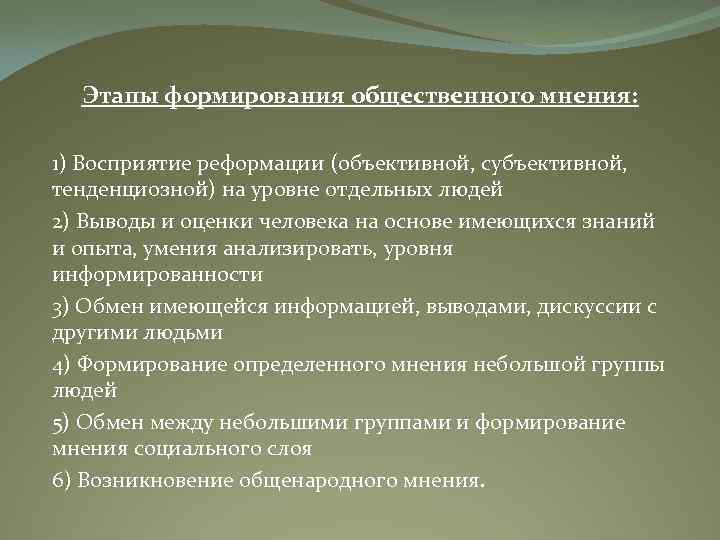 Этапы формирования общественного мнения:

1) Восприятие реформации (объективной, субъективной, тенденциозной) на уровне отдельных людей

2) Выводы и оценки человека на основе имеющихся знаний и опыта, умения анализировать, уровня информированности

3) Обмен имеющейся информацией, выводами, дискуссии с другими людьми

4) Формирование определенного мнения небольшой группы людей

5) Обмен между небольшими группами и формирование мнения социального слоя

6) Возникновение общенародного мнения.